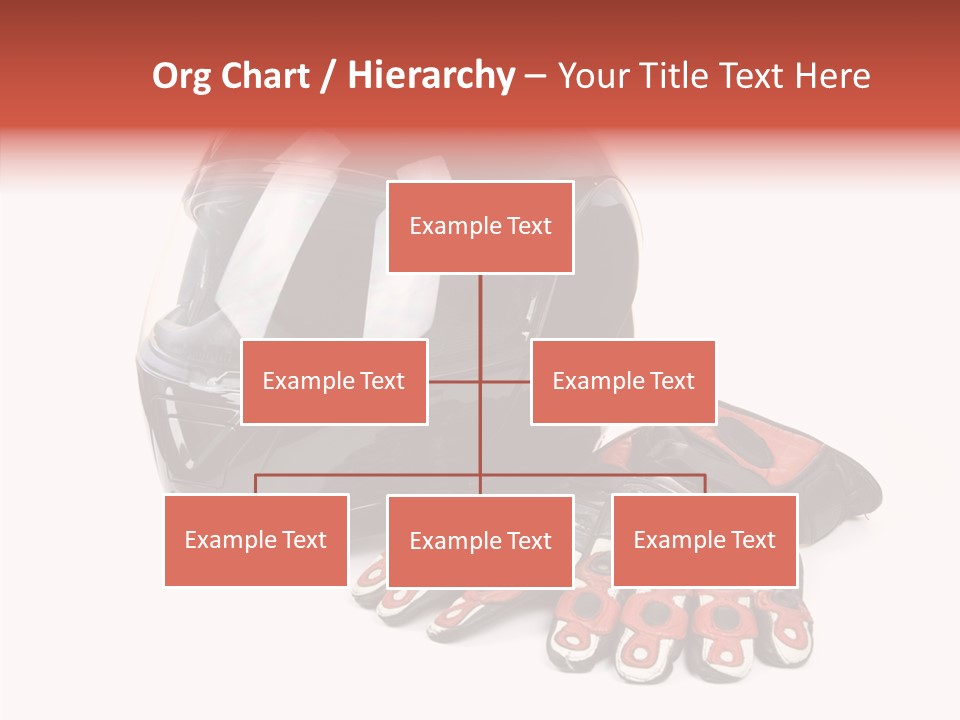 Org Chart / Hierarchy – Your Title Text Here

Example Text

Example Text

Example Text

Example Text

Example Text

Example Text